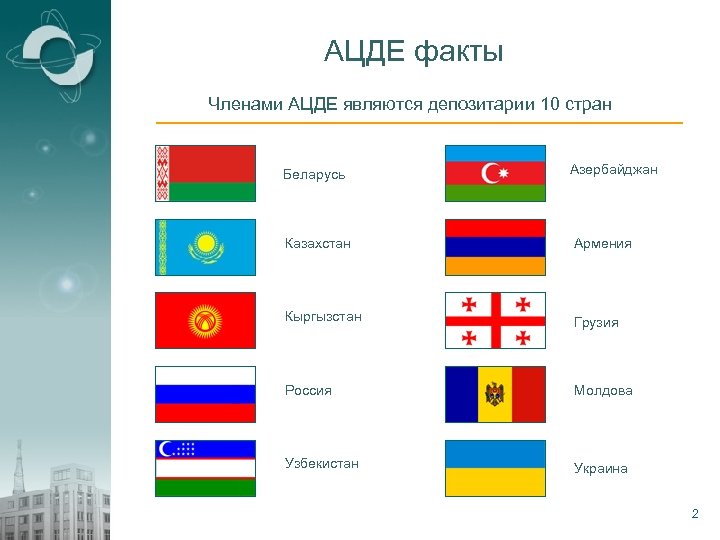 АЦДЕ факты

Членами АЦДЕ являются депозитарии 10 стран

Беларусь

Казахстан

Кыргызстан

Россия

Узбекистан

Азербайджан

Армения

Грузия

Молдова

Украина

2